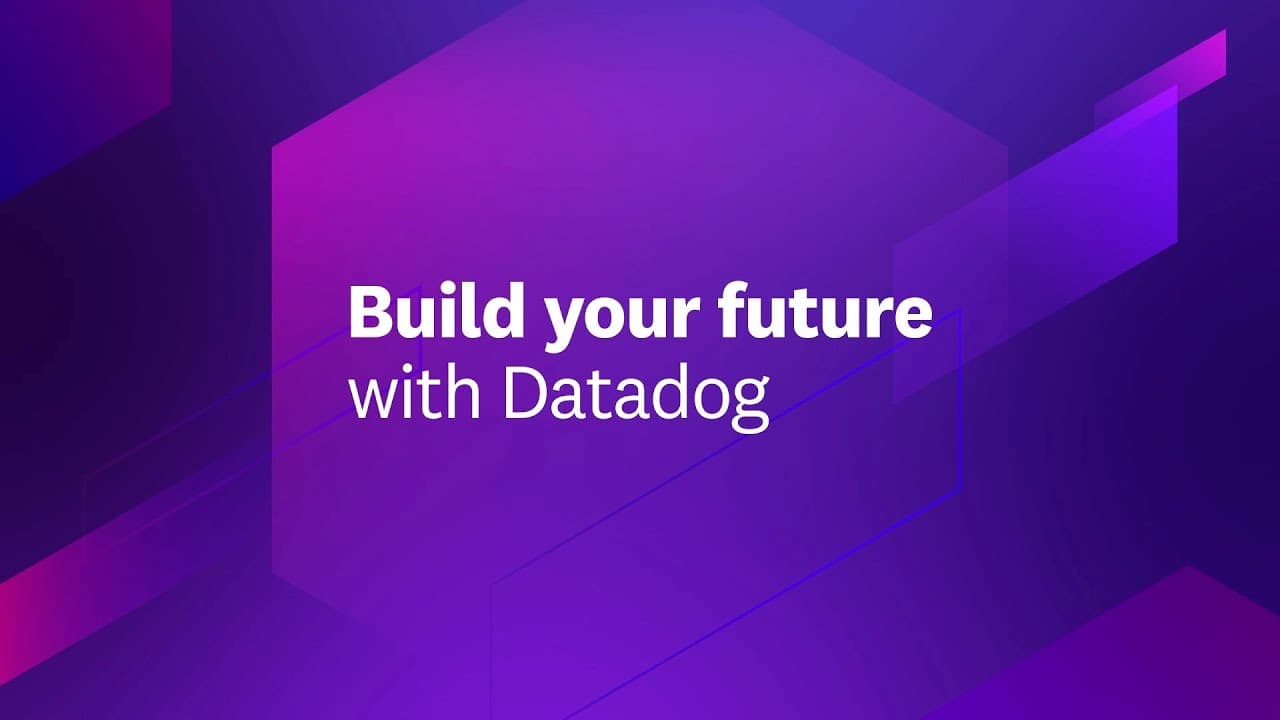 Build your future
with Datadog